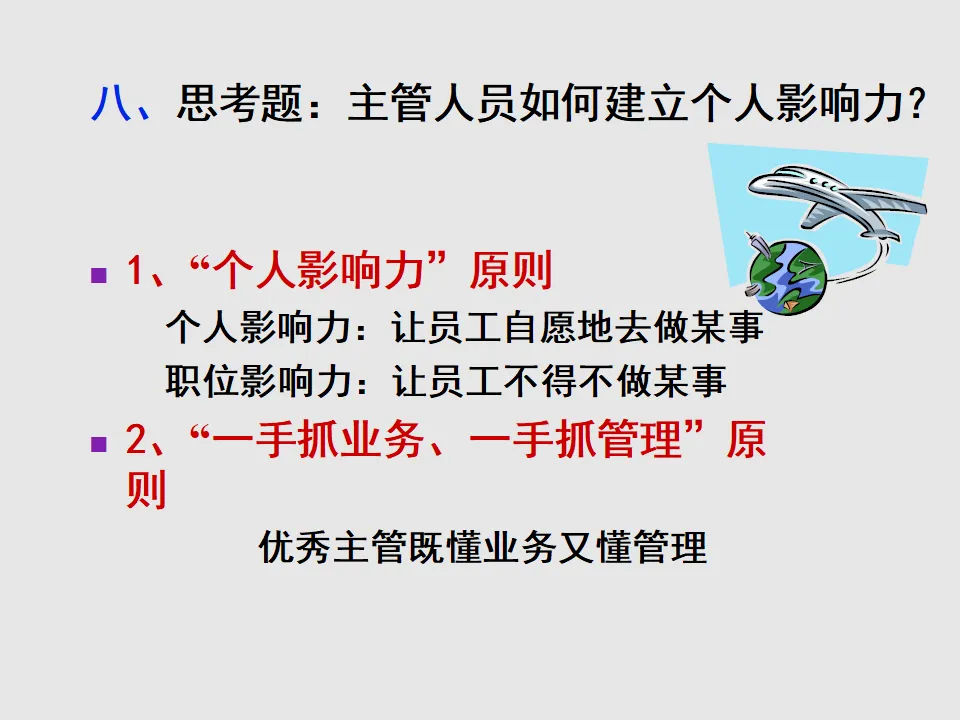 八、思考题：主管人员如何建立个人影响力？

1、“个人影响力”原则

个人影响力：让员工自愿地去做某事

职位影响力：让员工不得不做某事

2、“一手抓业务、一手抓管理”原则

优秀主管既懂业务又懂管理